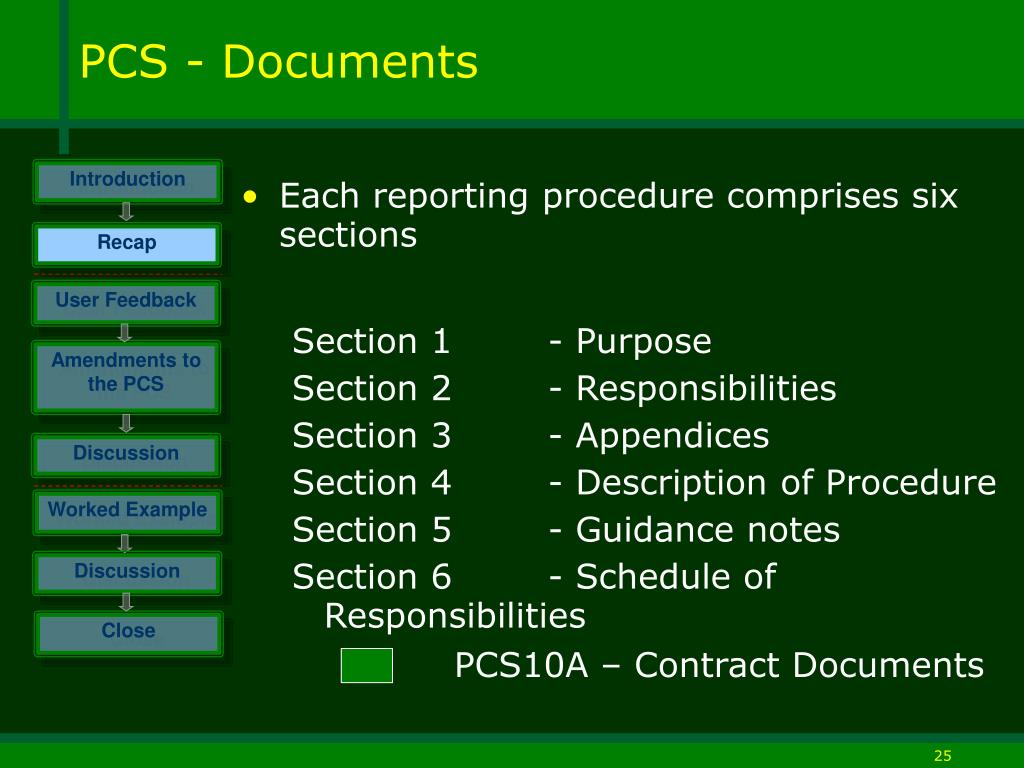 PCS - Documents

Introduction

Recap

User Feedback

Amendments to the PCS

Discussion

Worked Example

Discussion

Close

• Each reporting procedure comprises six sections

Section 1 - Purpose
Section 2 - Responsibilities
Section 3 - Appendices
Section 4 - Description of Procedure
Section 5 - Guidance notes
Section 6 - Schedule of Responsibilities

PCS10A – Contract Documents

25